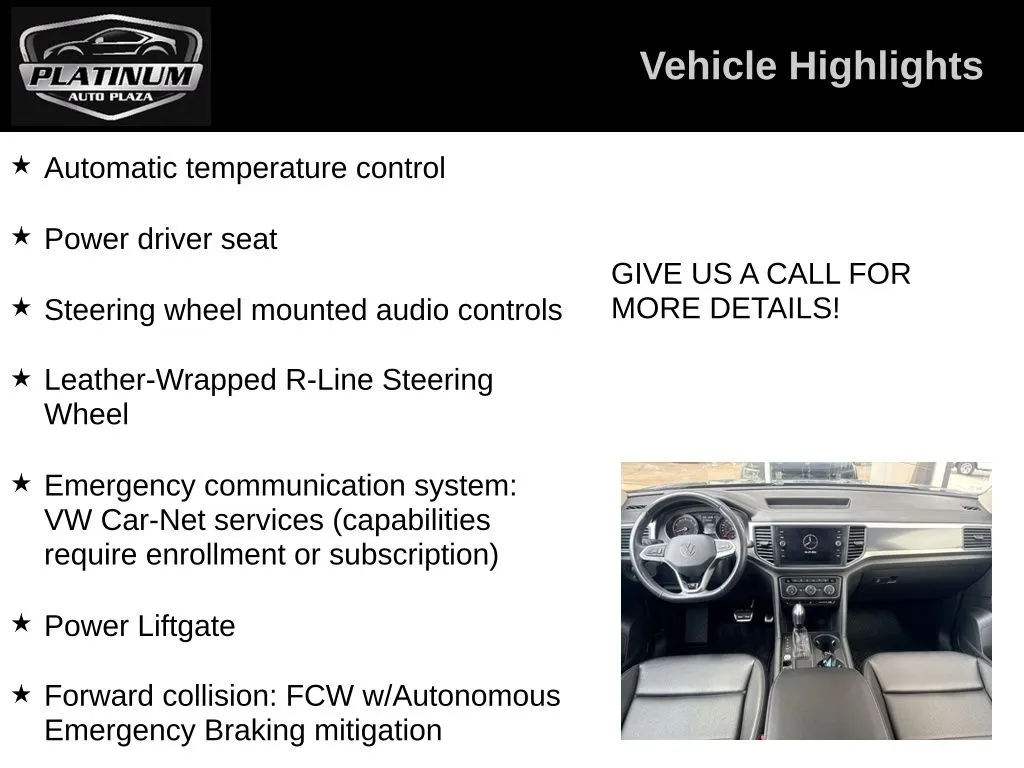 PLATINUM
AUTO PLAZA

Vehicle Highlights

★ Automatic temperature control

★ Power driver seat

★ Steering wheel mounted audio controls

★ Leather-Wrapped R-Line Steering Wheel

★ Emergency communication system: VW Car-Net services (capabilities require enrollment or subscription)

★ Power Liftgate

★ Forward collision: FCW w/Autonomous Emergency Braking mitigation

GIVE US A CALL FOR MORE DETAILS!